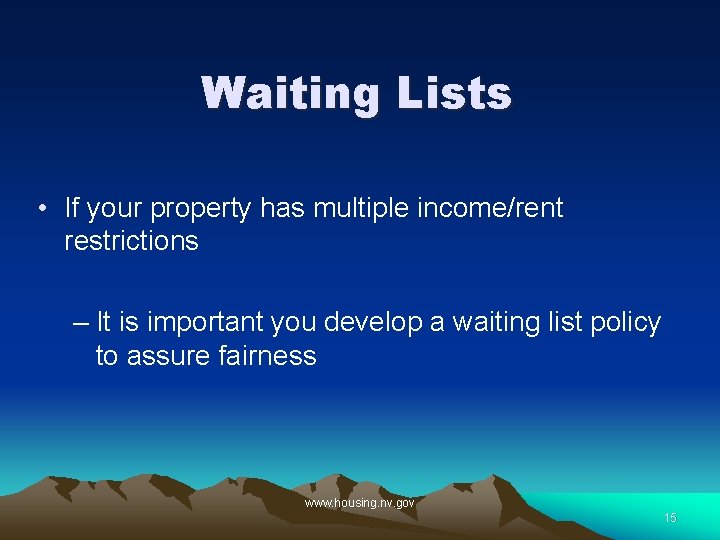 Waiting Lists

• If your property has multiple income/rent restrictions

– It is important you develop a waiting list policy to assure fairness

www.housing.nv.gov

15